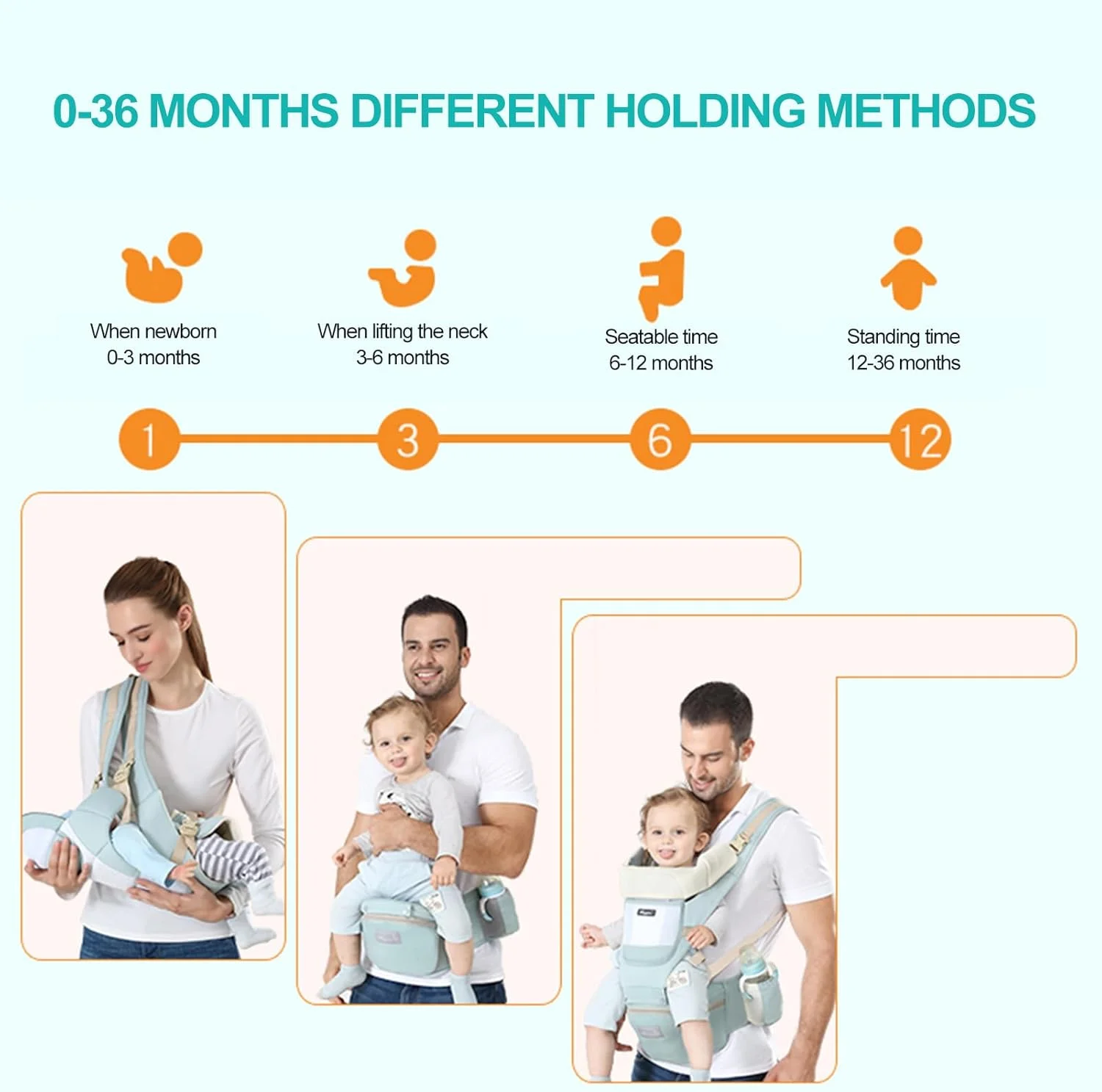 0-36 MONTHS DIFFERENT HOLDING METHODS

When newborn
0-3 months

When lifting the neck
3-6 months

Seatable time
6-12 months

Standing time
12-36 months

1

3

6

12